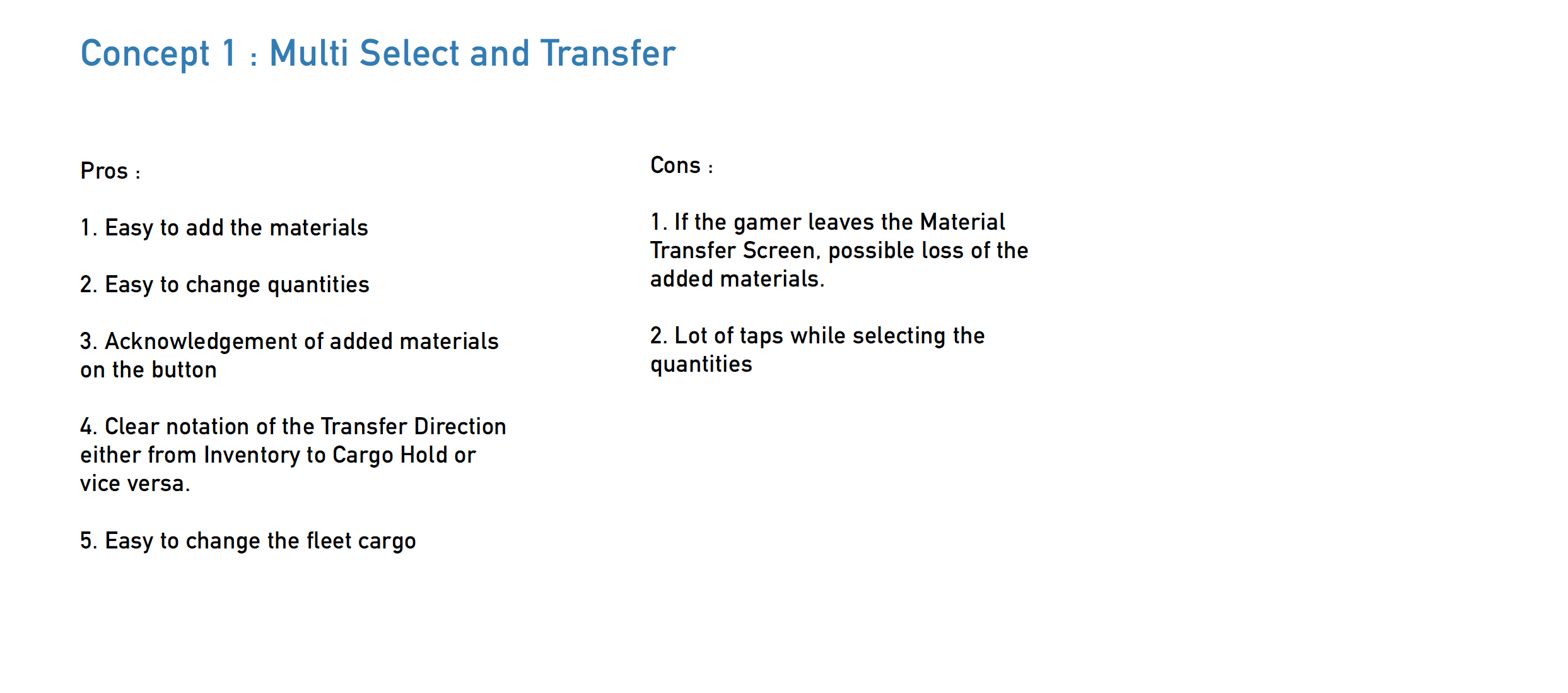 Concept 1 : Multi Select and Transfer

Pros :

1. Easy to add the materials

2. Easy to change quantities

3. Acknowledgement of added materials on the button

4. Clear notation of the Transfer Direction either from Inventory to Cargo Hold or vice versa.

5. Easy to change the fleet cargo

Cons :

1. If the gamer leaves the Material Transfer Screen, possible loss of the added materials.

2. Lot of taps while selecting the quantities